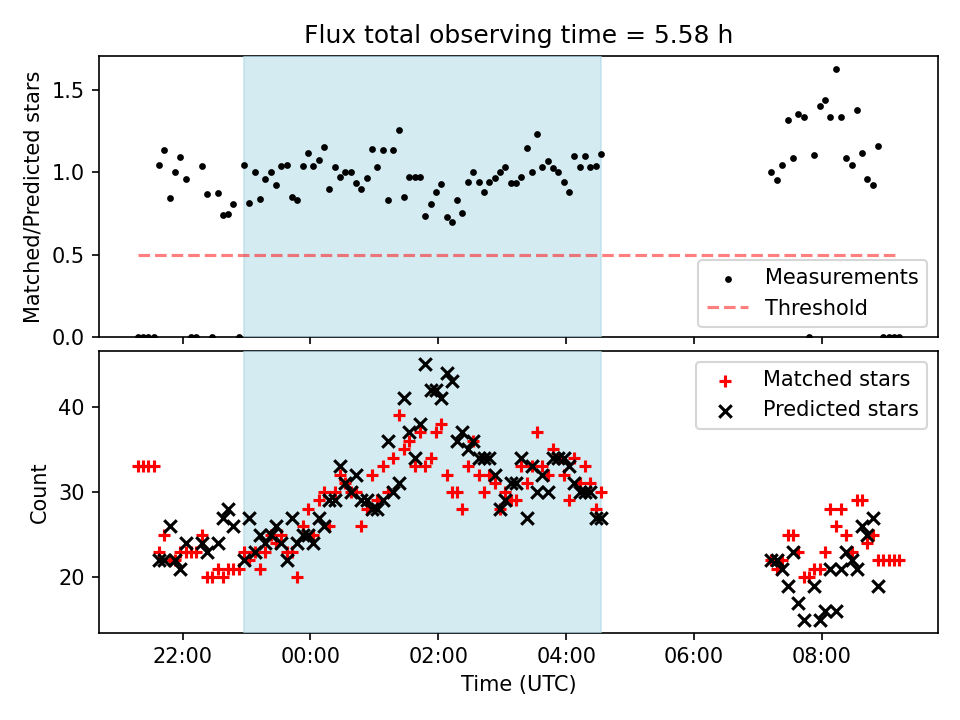 Flux total observing time = 5.58 h

Matched/Predicted stars

1.5
1.0
0.5
0.0

Measurements
Threshold

Count

40
30
20

Matched stars
Predicted stars

22:00
00:00
02:00
04:00
06:00
08:00

Time (UTC)